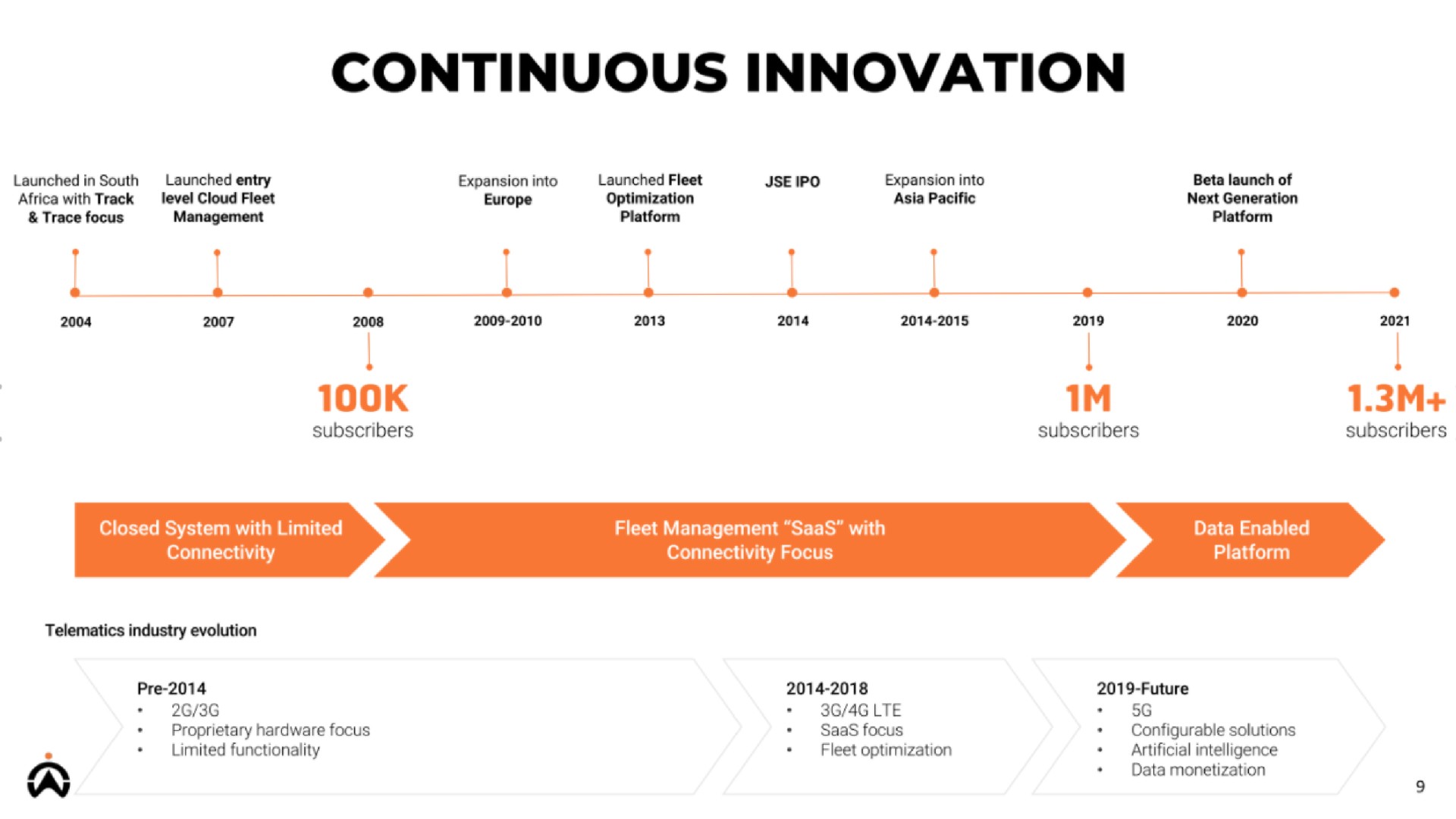 CONTINUOUS INNOVATION

Launched in South Africa with Track & Trace focus

Launched entry level Cloud Fleet Management

Expansion into Europe

Launched Fleet Optimization Platform

JSE IPO

Expansion into Asia Pacific

Beta launch of Next Generation Platform

2004

2007

2008

2009-2010

2013

2014

2014-2015

2019

2020

2021

100K subscribers

1M subscribers

1.3M+ subscribers

Closed System with Limited Connectivity

Fleet Management "SaaS" with Connectivity Focus

Data Enabled Platform

Telematics industry evolution

Pre-2014
• 2G/3G
• Proprietary hardware focus
• Limited functionality

2014-2018
• 3G/4G LTE
• SaaS focus
• Fleet optimization

2019-Future
• 5G
• Configurable solutions
• Artificial intelligence
• Data monetization

9